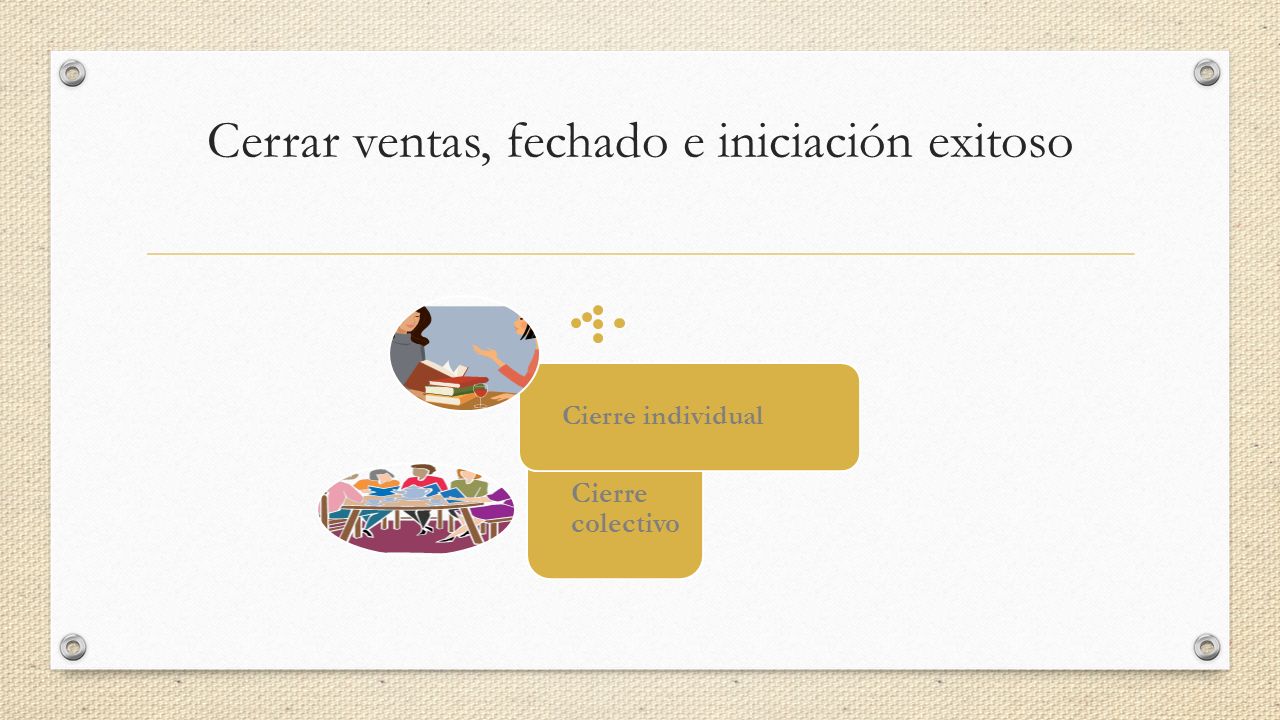 Cerrar ventas, fechado e iniciación exitoso

Cierre individual

Cierre colectivo